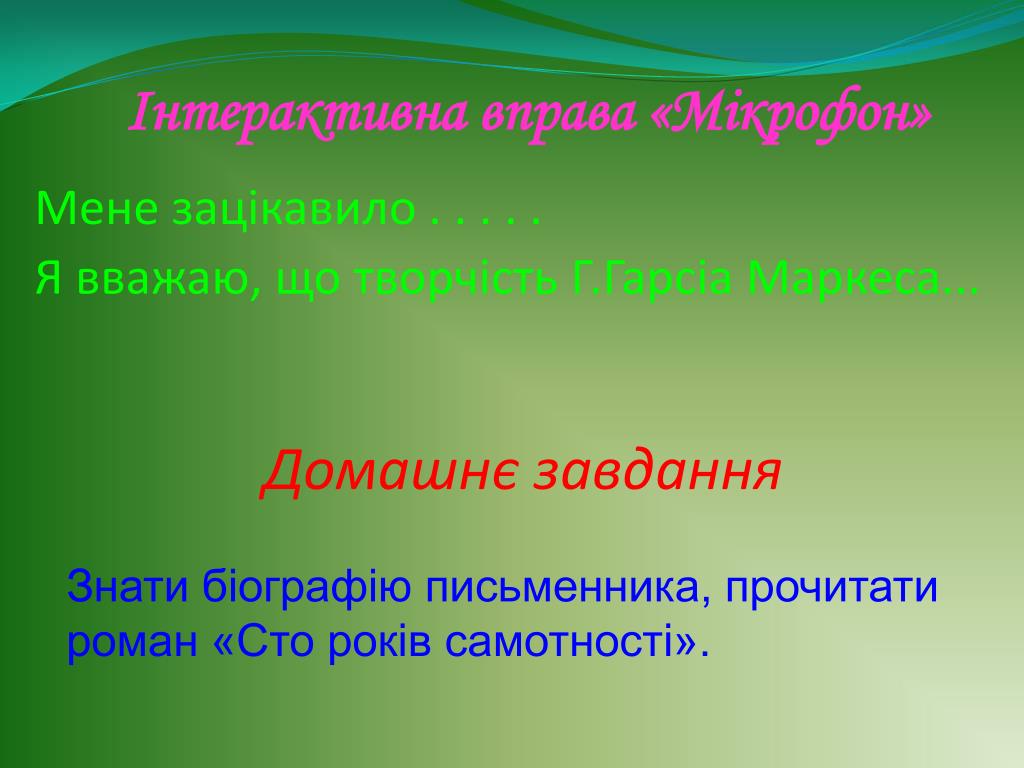 Інтерактивна вправа «Мікрофон»

Мене зацікавило . . . . .

Я вважаю, що творчість Г.Гарсіа Маркеса…

Домашнє завдання

Знати біографію письменника, прочитати роман «Сто років самотності».